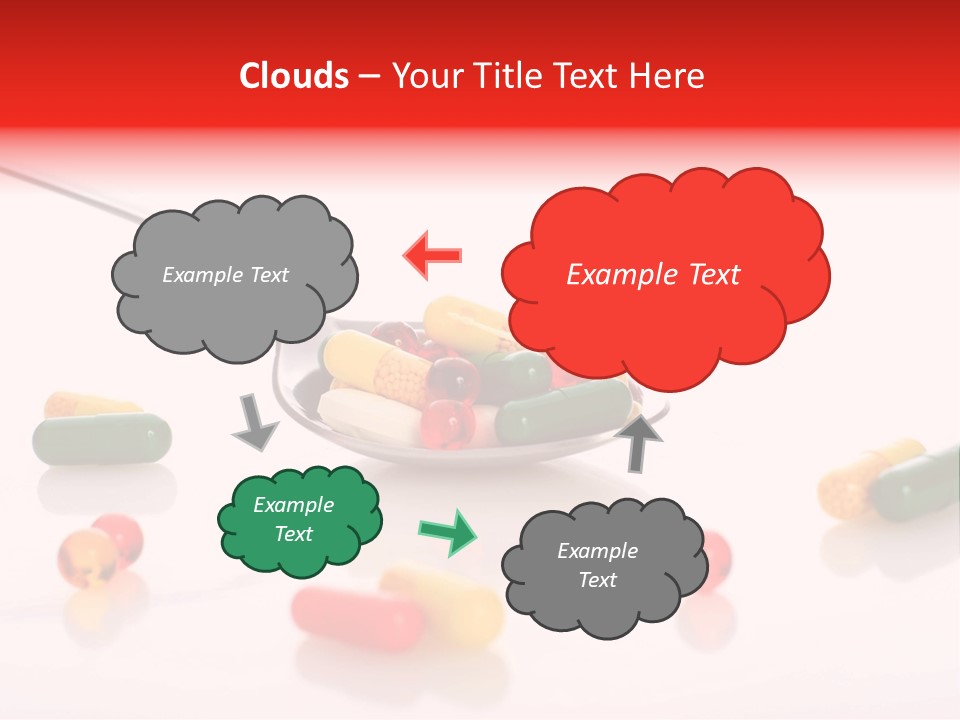 Clouds – Your Title Text Here

Example Text

Example Text

Example Text

Example Text